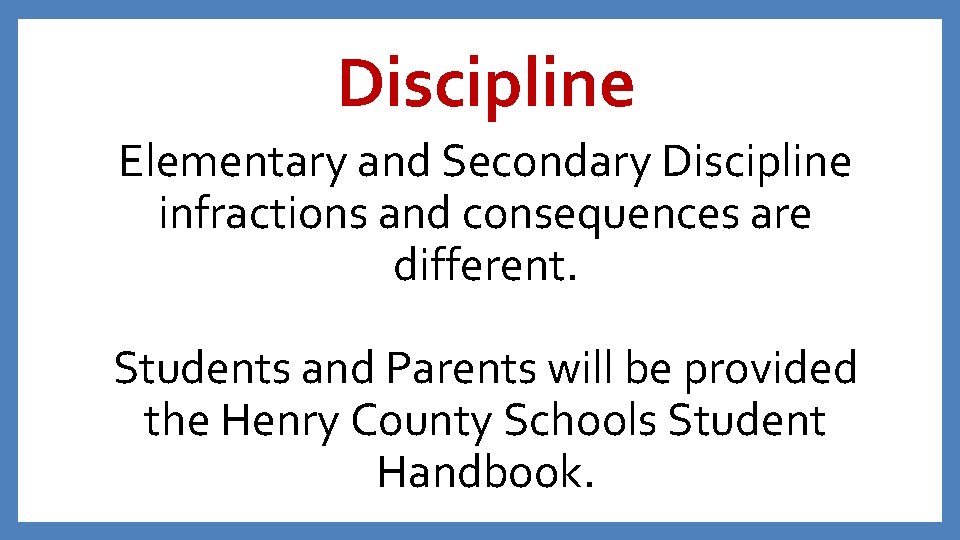 Discipline

Elementary and Secondary Discipline infractions and consequences are different.

Students and Parents will be provided the Henry County Schools Student Handbook.